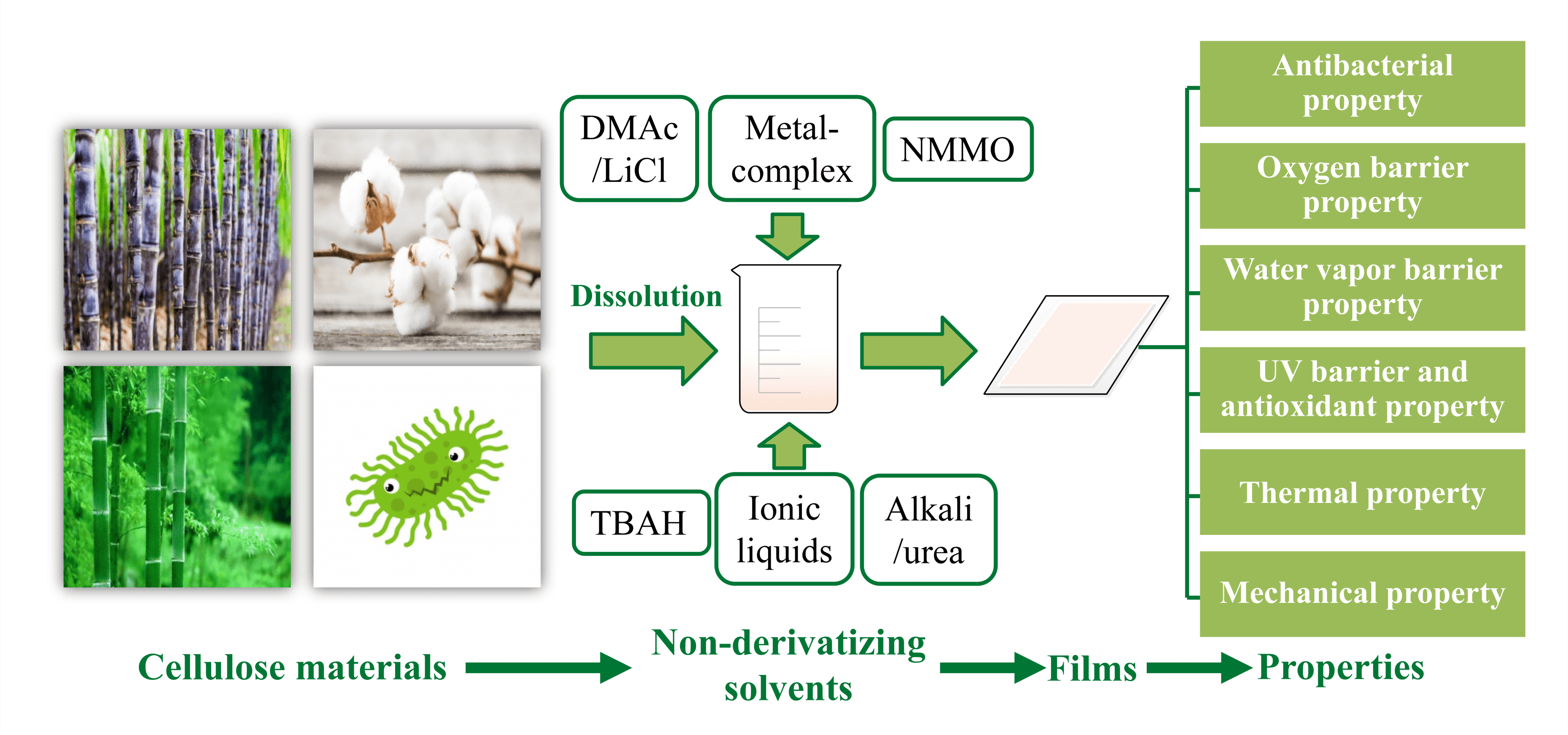 DMAc /LiCl

Metal-complex

NMMO

Dissolution

TBAH

Ionic liquids

Alkali /urea

Antibacterial property

Oxygen barrier property

Water vapor barrier property

UV barrier and antioxidant property

Thermal property

Mechanical property

Cellulose materials

Non-derivatizing solvents

Films

Properties